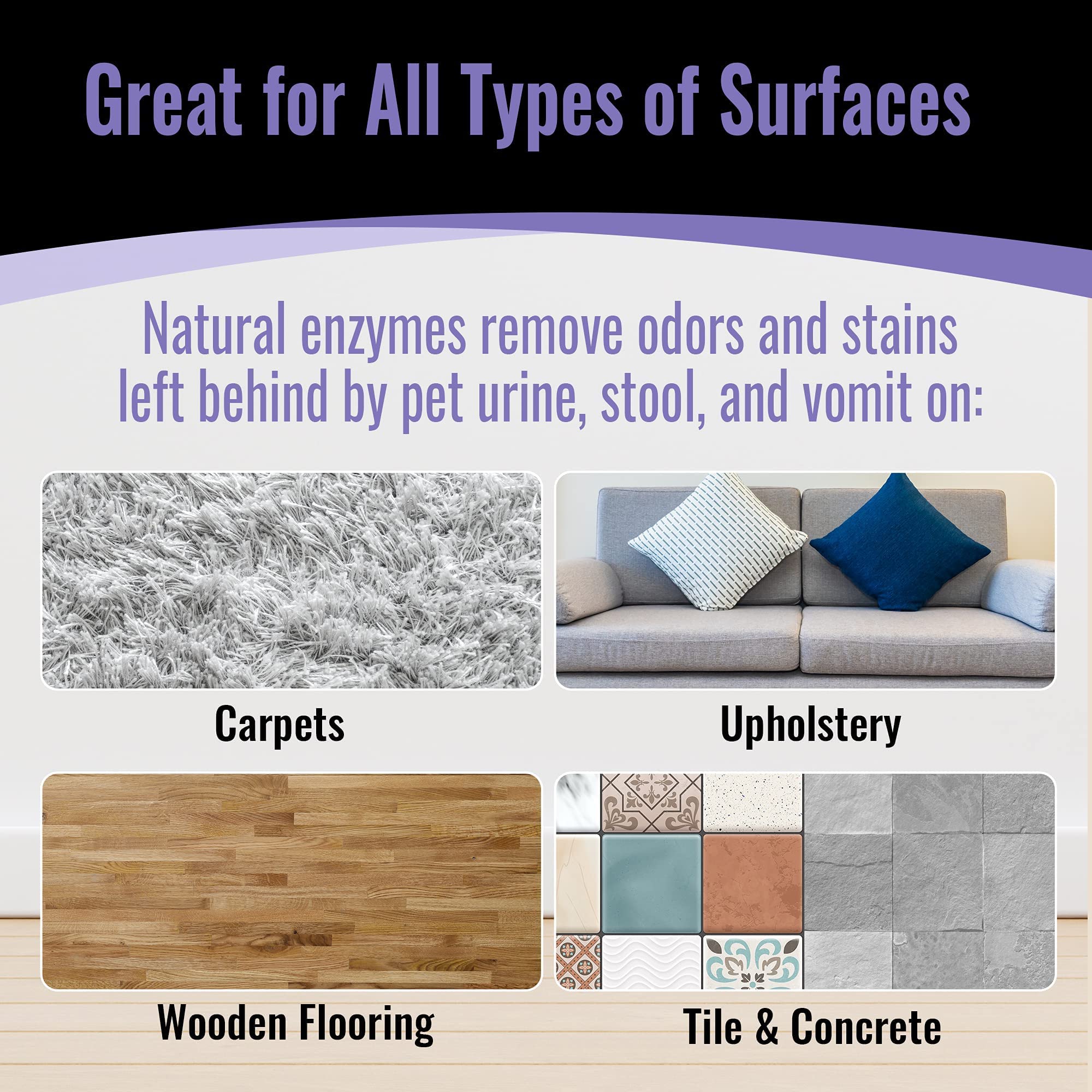 Great for All Types of Surfaces

Natural enzymes remove odors and stains left behind by pet urine, stool, and vomit on:

Carpets

Upholstery

Wooden Flooring

Tile & Concrete